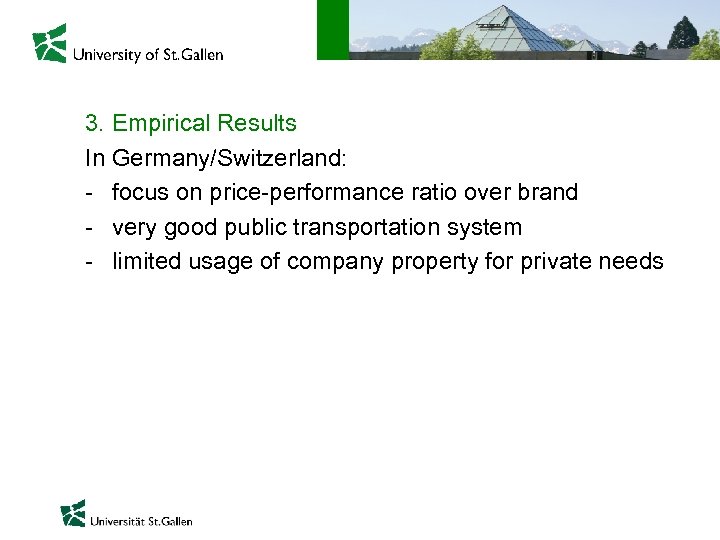 University of St.Gallen

3. Empirical Results

In Germany/Switzerland:

- focus on price-performance ratio over brand
- very good public transportation system
- limited usage of company property for private needs

Universität St.Gallen